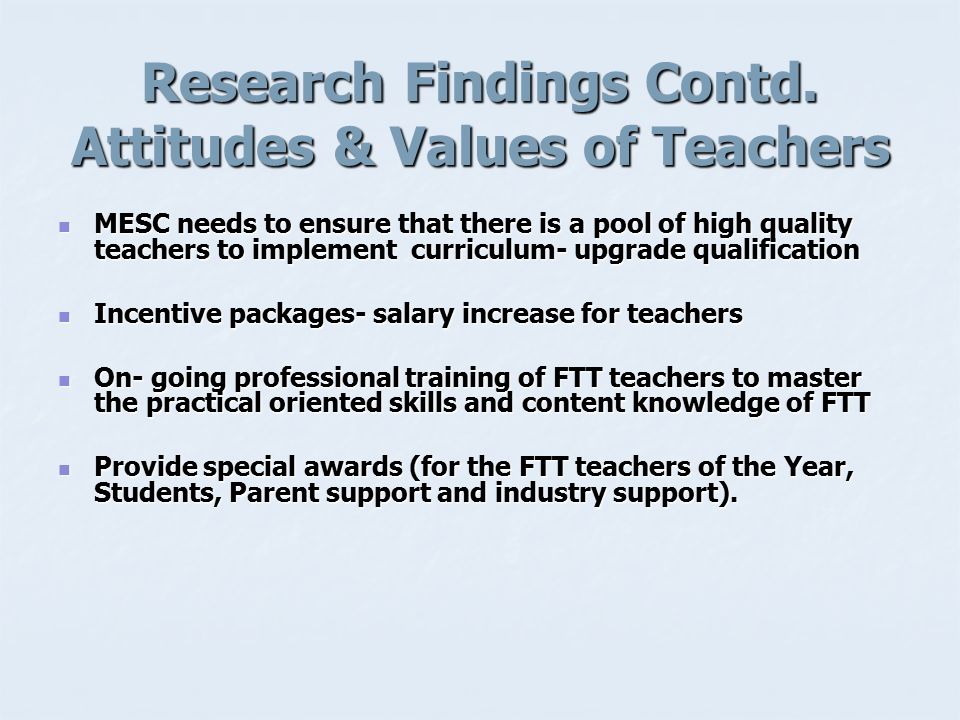 Research Findings Contd.
Attitudes & Values of Teachers

- MESC needs to ensure that there is a pool of high quality teachers to implement curriculum- upgrade qualification

- Incentive packages- salary increase for teachers

- On- going professional training of FTT teachers to master the practical oriented skills and content knowledge of FTT

- Provide special awards (for the FTT teachers of the Year, Students, Parent support and industry support).